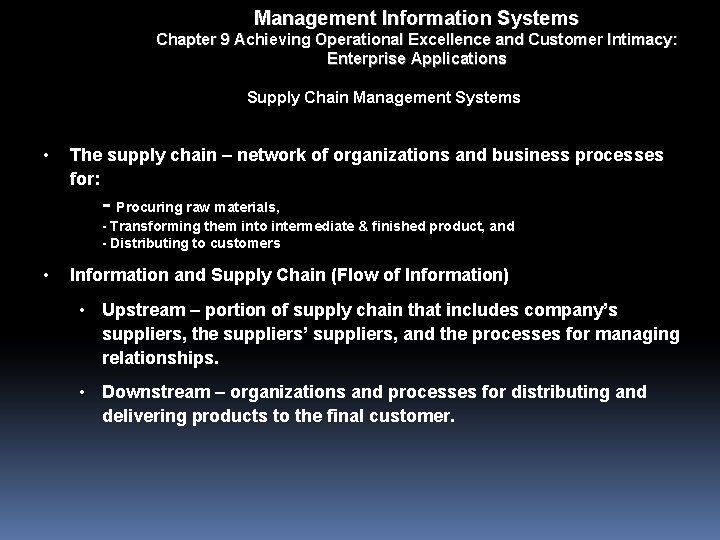 Management Information Systems
Chapter 9 Achieving Operational Excellence and Customer Intimacy: Enterprise Applications

Supply Chain Management Systems

• The supply chain – network of organizations and business processes for:

- Procuring raw materials,
- Transforming them into intermediate & finished product, and
- Distributing to customers

• Information and Supply Chain (Flow of Information)

• Upstream – portion of supply chain that includes company's suppliers, the suppliers' suppliers, and the processes for managing relationships.

• Downstream – organizations and processes for distributing and delivering products to the final customer.